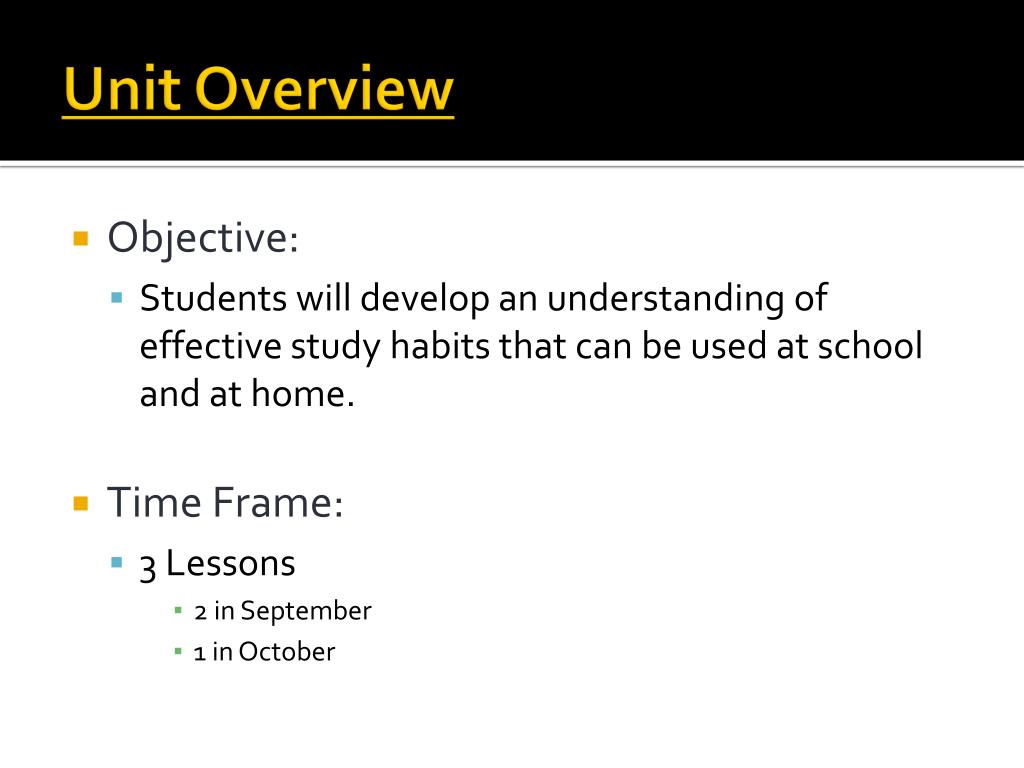 Unit Overview

Objective:

Students will develop an understanding of effective study habits that can be used at school and at home.

Time Frame:

3 Lessons

2 in September

1 in October